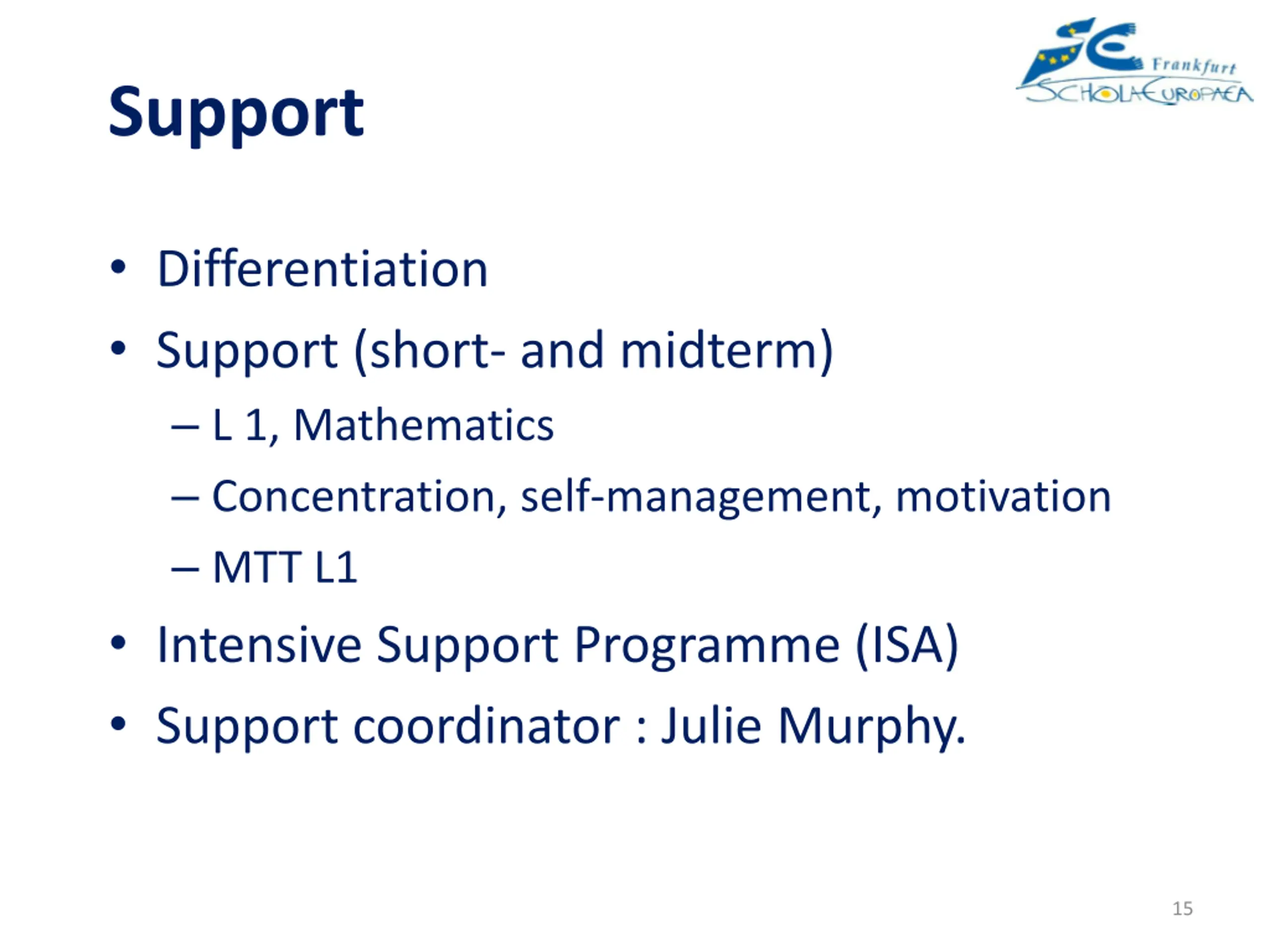 SE Frankfurt
SCHOLA EUROPAEA

Support

• Differentiation
• Support (short- and midterm)
– L 1, Mathematics
– Concentration, self-management, motivation
– MTT L1
• Intensive Support Programme (ISA)
• Support coordinator : Julie Murphy.

15